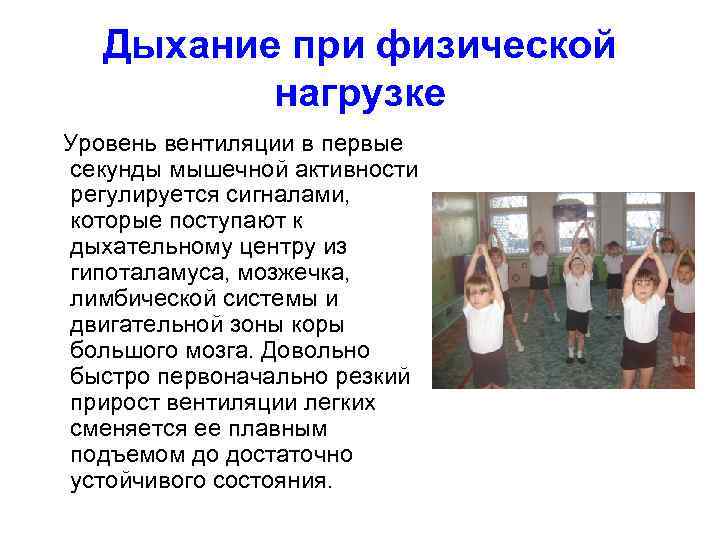 Дыхание при физической нагрузке

Уровень вентиляции в первые секунды мышечной активности регулируется сигналами, которые поступают к дыхательному центру из гипоталамуса, мозжечка, лимбической системы и двигательной зоны коры большого мозга. Довольно быстро первоначально резкий прирост вентиляции легких сменяется ее плавным подъемом до достаточно устойчивого состояния.